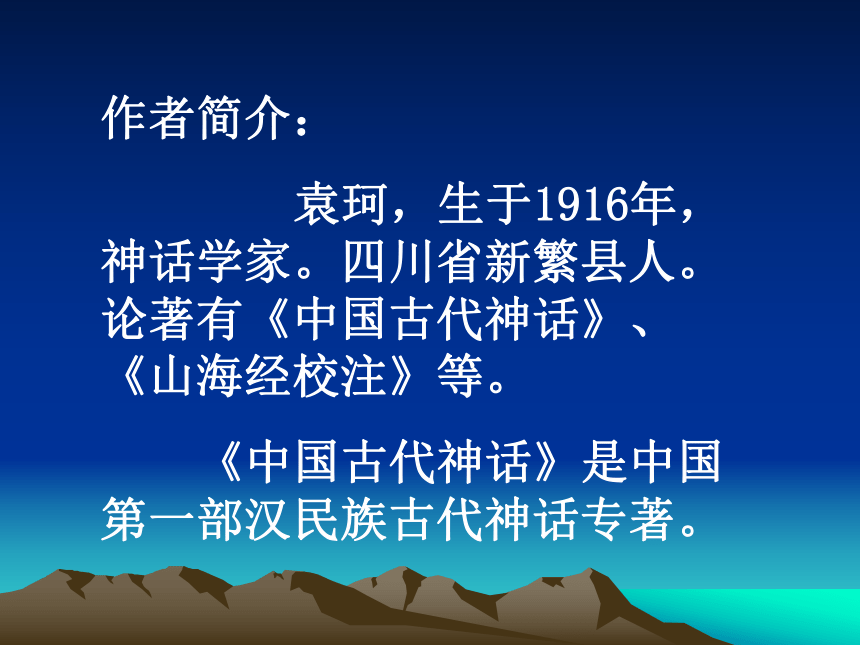 作者简介：

袁珂，生于1916年，神话学家。四川省新繁县人。论著有《中国古代神话》、《山海经校注》等。

《中国古代神话》是中国第一部汉民族古代神话专著。